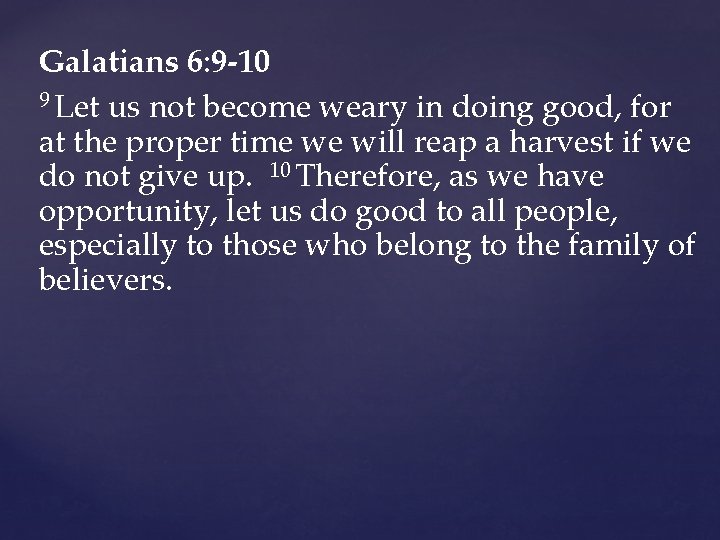 Galatians 6:9-10

$^{9}$ Let us not become weary in doing good, for at the proper time we will reap a harvest if we do not give up. $^{10}$ Therefore, as we have opportunity, let us do good to all people, especially to those who belong to the family of believers.